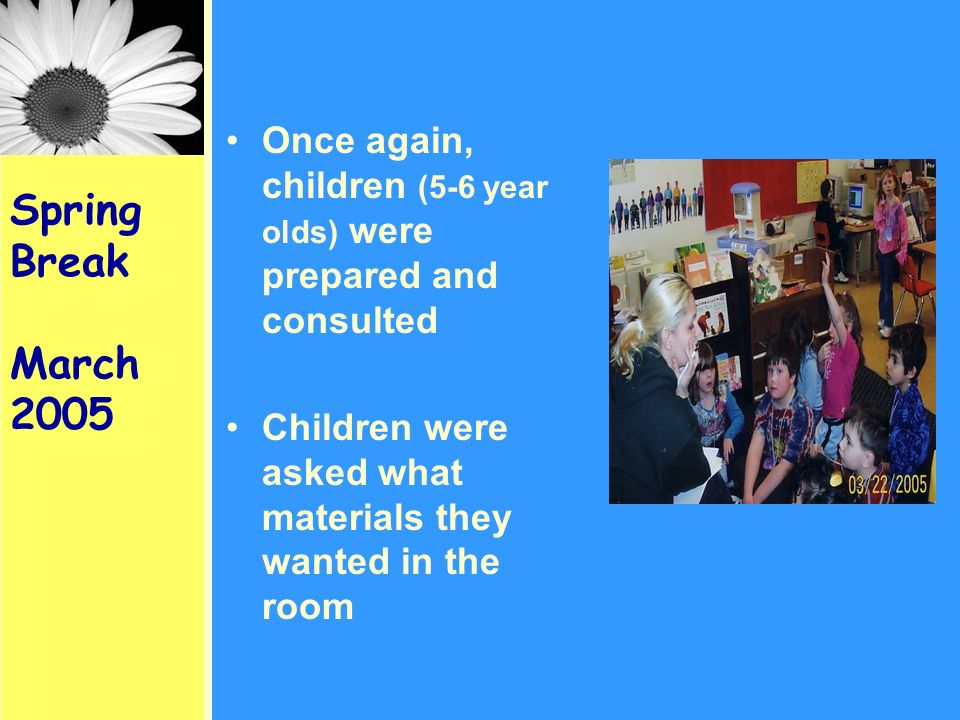 Spring Break

March 2005

• Once again, children (5-6 year olds) were prepared and consulted

• Children were asked what materials they wanted in the room

03/22/2005